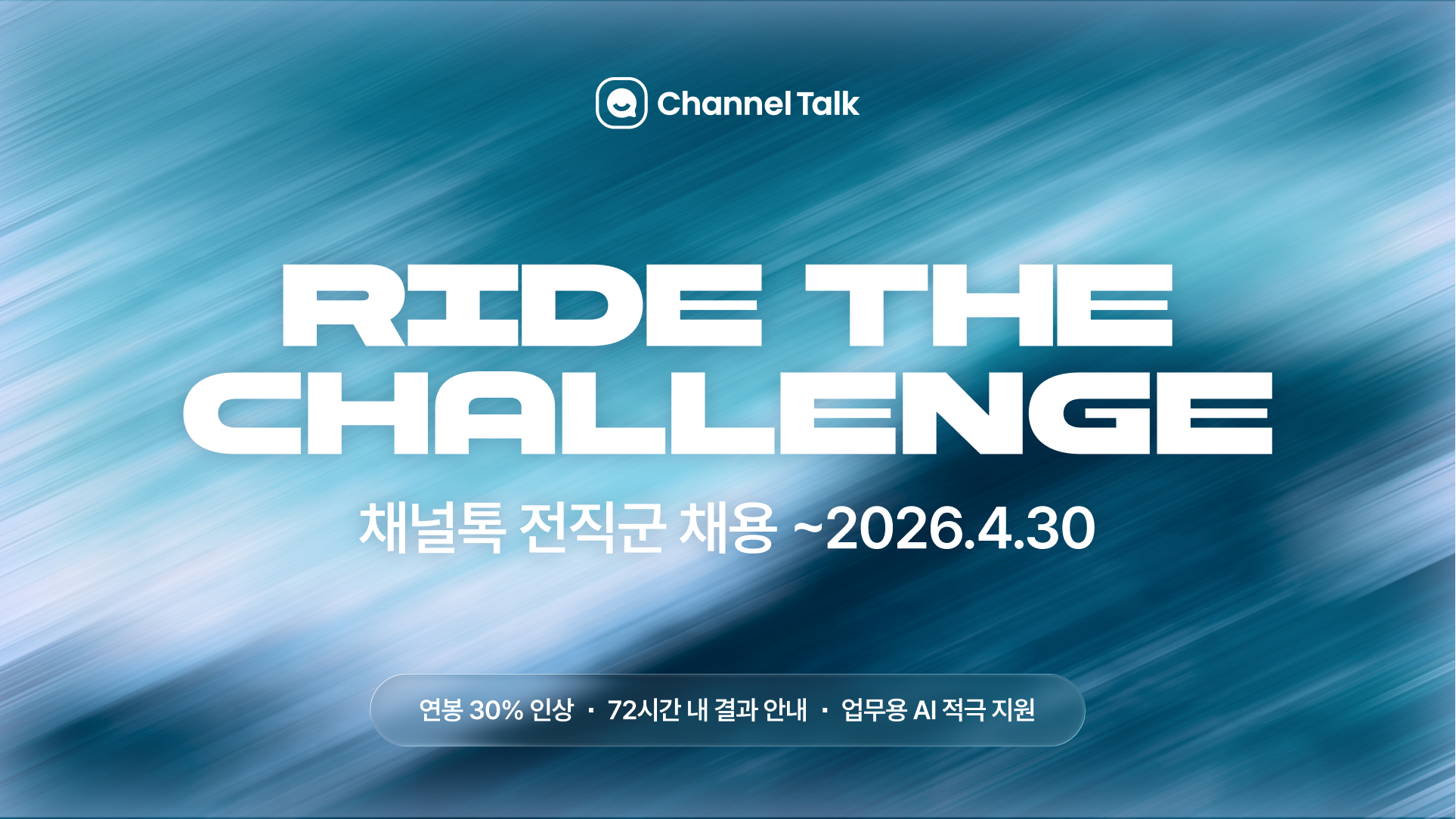 Channel Talk

RIDE THE CHALLENGE

채널톡 전직군 채용 ~2026.4.30

연봉 30% 인상 · 72시간 내 결과 안내 · 업무용 AI 적극 지원